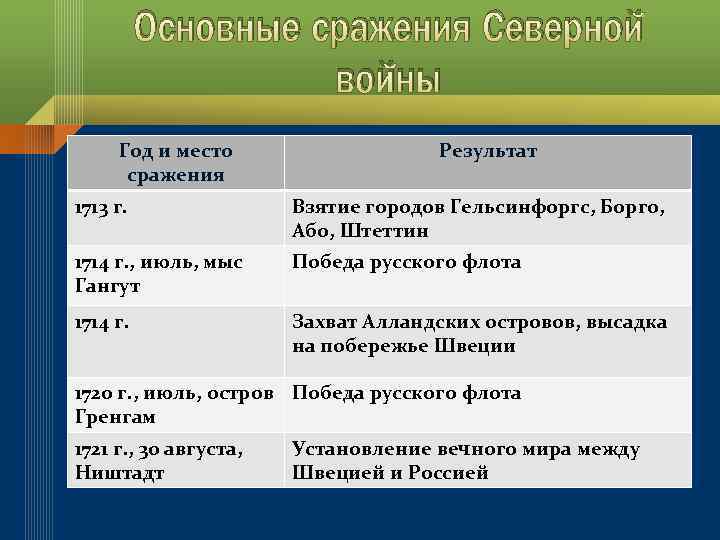 Основные сражения Северной войны

| Год и место сражения | Результат |
|---|---|
| 1713 г. | Взятие городов Гельсинфоргс, Борго, Або, Штеттин |
| 1714 г., июль, мыс Гангут | Победа русского флота |
| 1714 г. | Захват Алландских островов, высадка на побережье Швеции |
| 1720 г., июль, остров Гренгам | Победа русского флота |
| 1721 г., 30 августа, Ништадт | Установление вечного мира между Швецией и Россией |